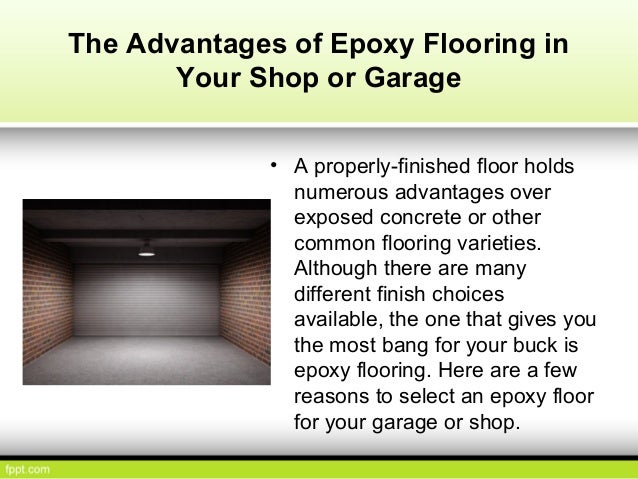 The Advantages of Epoxy Flooring in Your Shop or Garage

• A properly-finished floor holds numerous advantages over exposed concrete or other common flooring varieties. Although there are many different finish choices available, the one that gives you the most bang for your buck is epoxy flooring. Here are a few reasons to select an epoxy floor for your garage or shop.

fppt.com